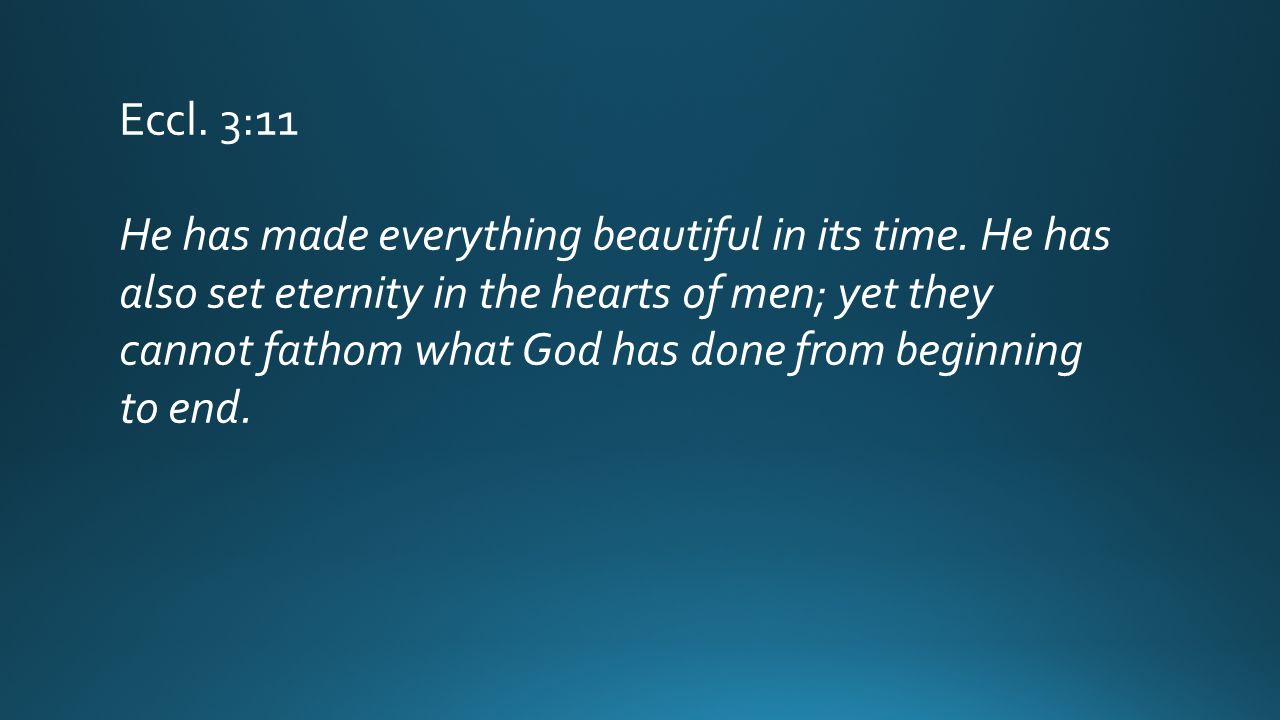 Eccl. 3:11

He has made everything beautiful in its time. He has also set eternity in the hearts of men; yet they cannot fathom what God has done from beginning to end.